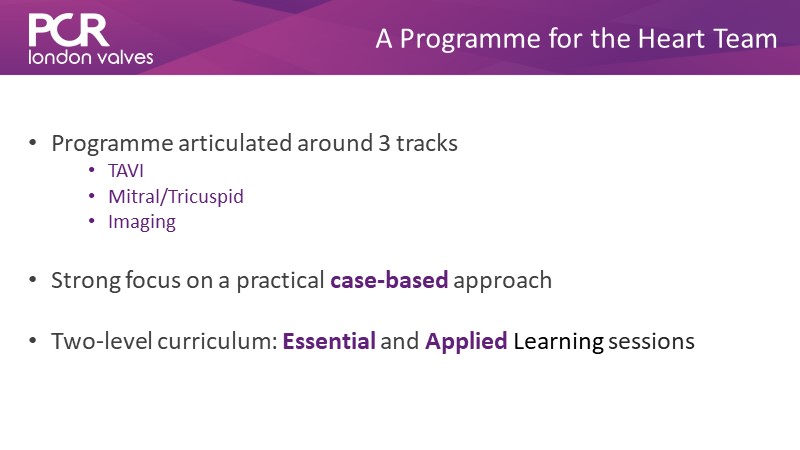 PCR
london valves

A Programme for the Heart Team

• Programme articulated around 3 tracks
  • TAVI
  • Mitral/Tricuspid
  • Imaging

• Strong focus on a practical case-based approach

• Two-level curriculum: Essential and Applied Learning sessions